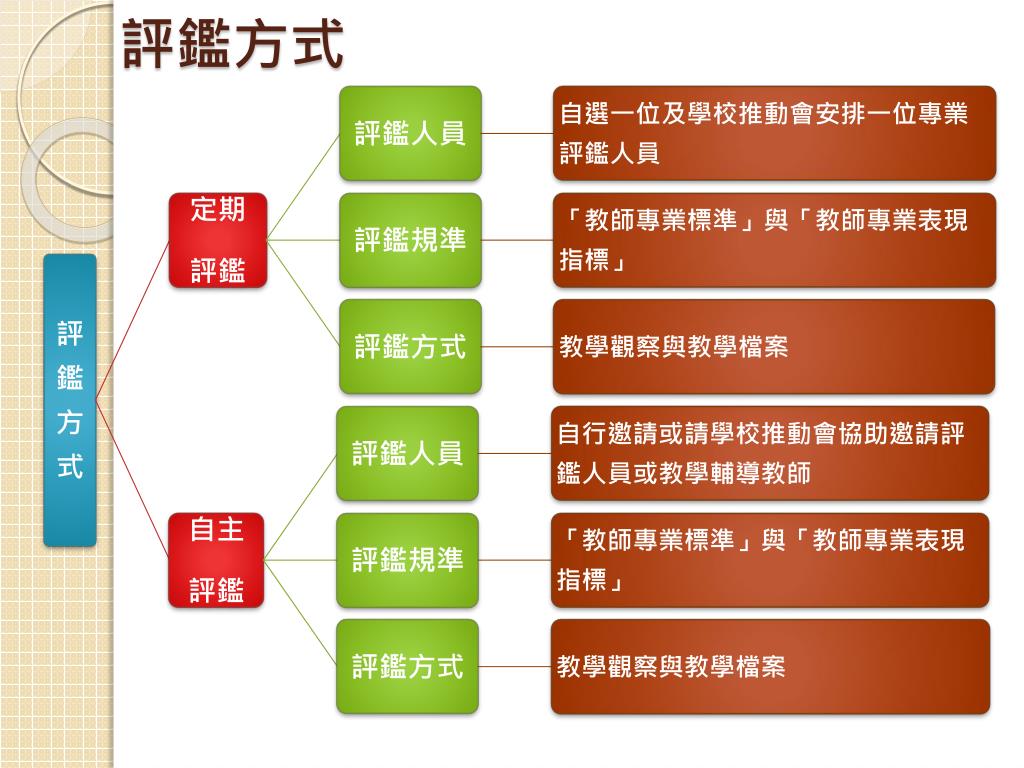 評鑑方式

評鑑方式

定期評鑑

評鑑人員

自選一位及學校推動會安排一位專業評鑑人員

評鑑規準

「教師專業標準」與「教師專業表現指標」

評鑑方式

教學觀察與教學檔案

自主評鑑

評鑑人員

自行邀請或請學校推動會協助邀請評鑑人員或教學輔導教師

評鑑規準

「教師專業標準」與「教師專業表現指標」

評鑑方式

教學觀察與教學檔案